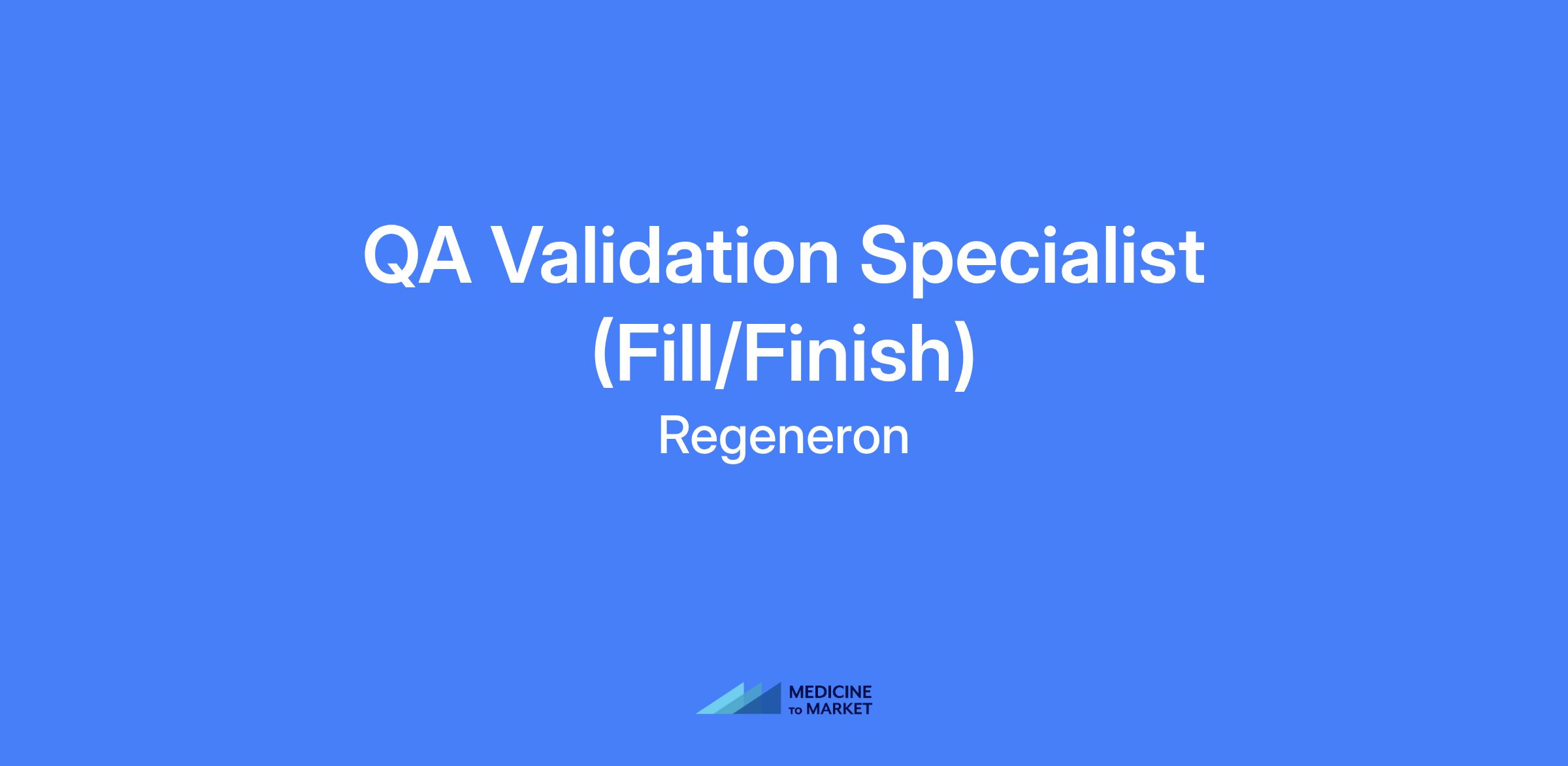 QA Validation Specialist (Fill/Finish)

Regeneron

MEDICINE TO MARKET